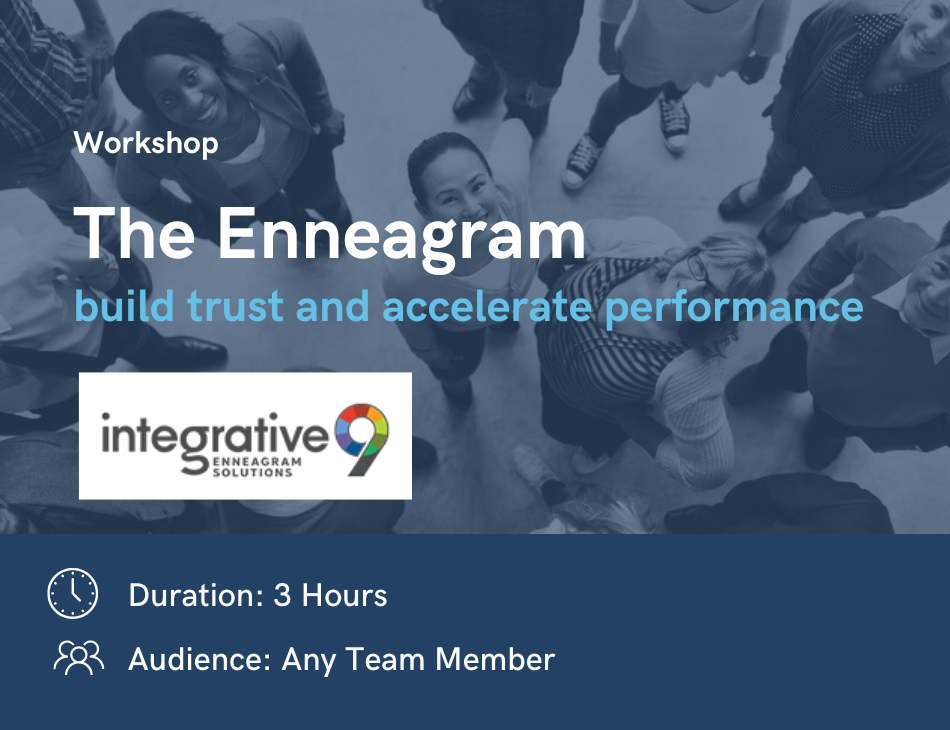 Workshop

The Enneagram

build trust and accelerate performance

integrative 9
ENNEAGRAM SOLUTIONS

Duration: 3 Hours

Audience: Any Team Member